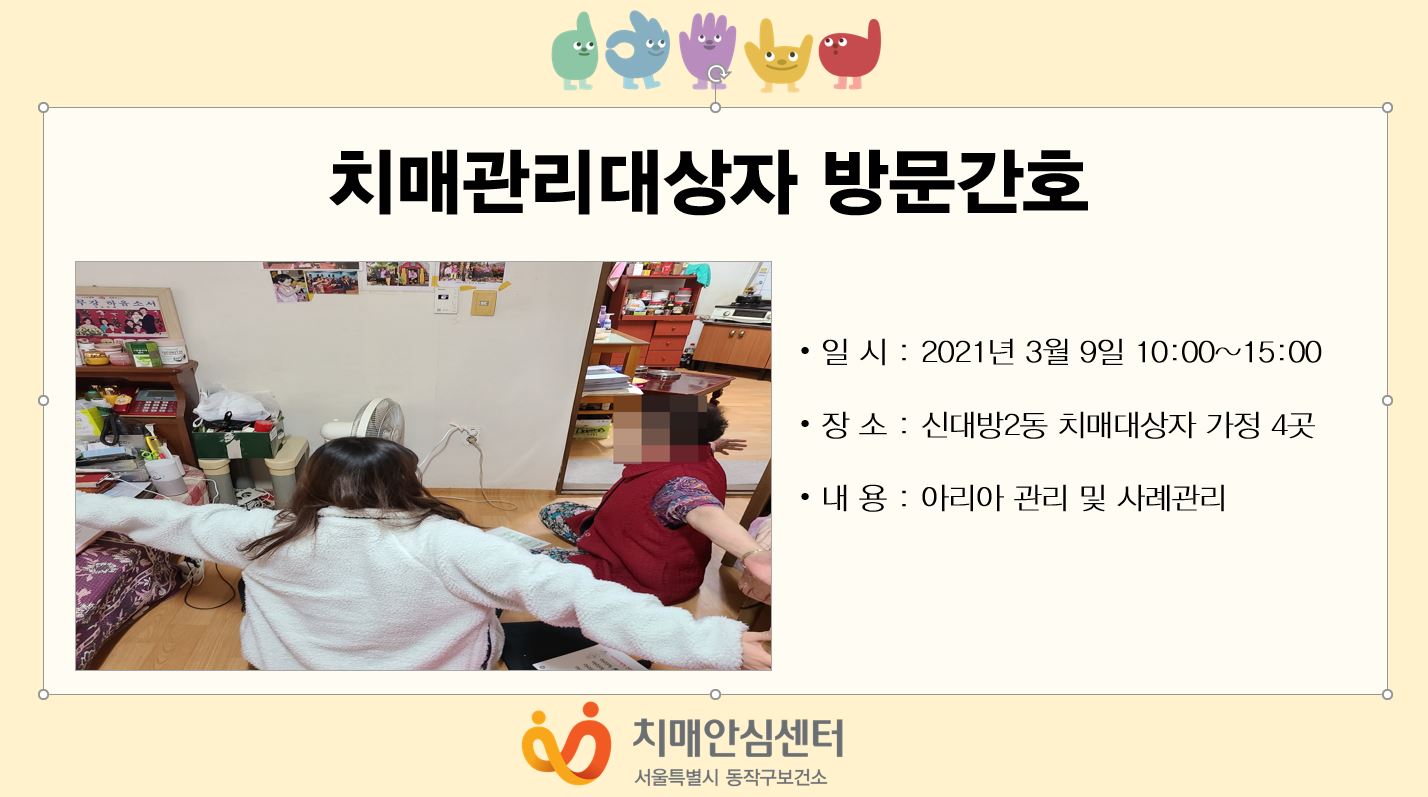 치매관리대상자 방문간호

• 일 시 : 2021년 3월 9일 10:00~15:00

• 장 소 : 신대방2동 치매대상자 가정 4곳

• 내 용 : 아리아 관리 및 사례관리

치매안심센터
서울특별시 동작구보건소